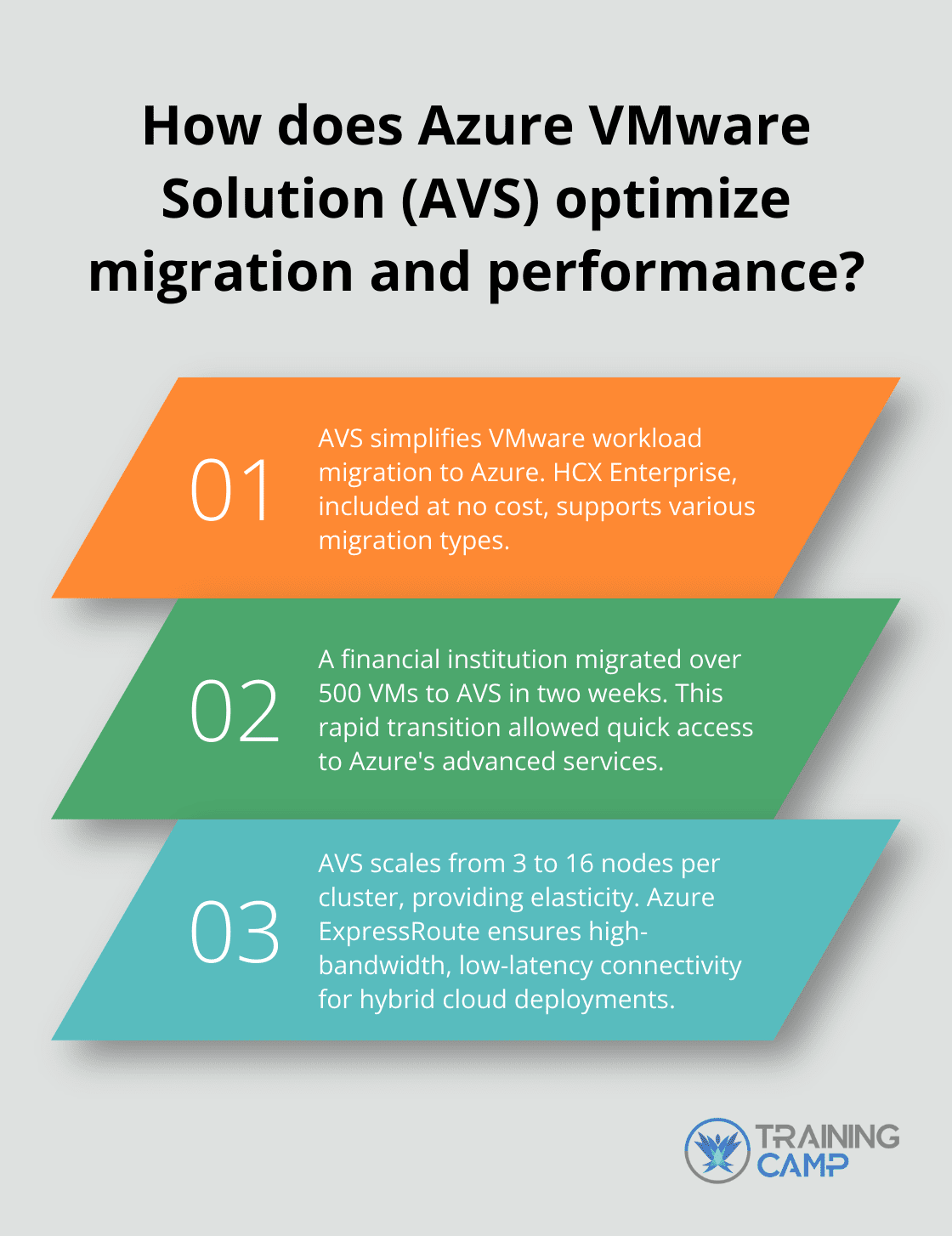 How does Azure VMware Solution (AVS) optimize migration and performance?

01

AVS simplifies VMware workload migration to Azure. HCX Enterprise, included at no cost, supports various migration types.

02

A financial institution migrated over 500 VMs to AVS in two weeks. This rapid transition allowed quick access to Azure's advanced services.

03

AVS scales from 3 to 16 nodes per cluster, providing elasticity. Azure ExpressRoute ensures high-bandwidth, low-latency connectivity for hybrid cloud deployments.

TRAINING CAMP